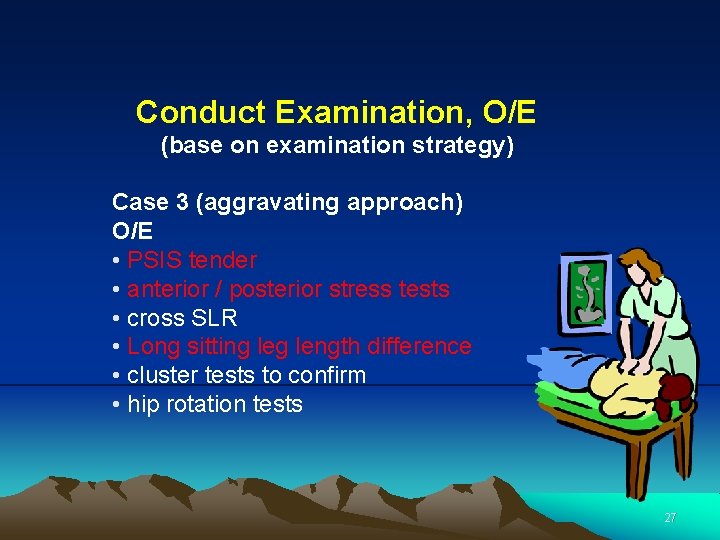 Conduct Examination, O/E
(base on examination strategy)

Case 3 (aggravating approach)
O/E
• PSIS tender
• anterior / posterior stress tests
• cross SLR
• Long sitting leg length difference
• cluster tests to confirm
• hip rotation tests

27